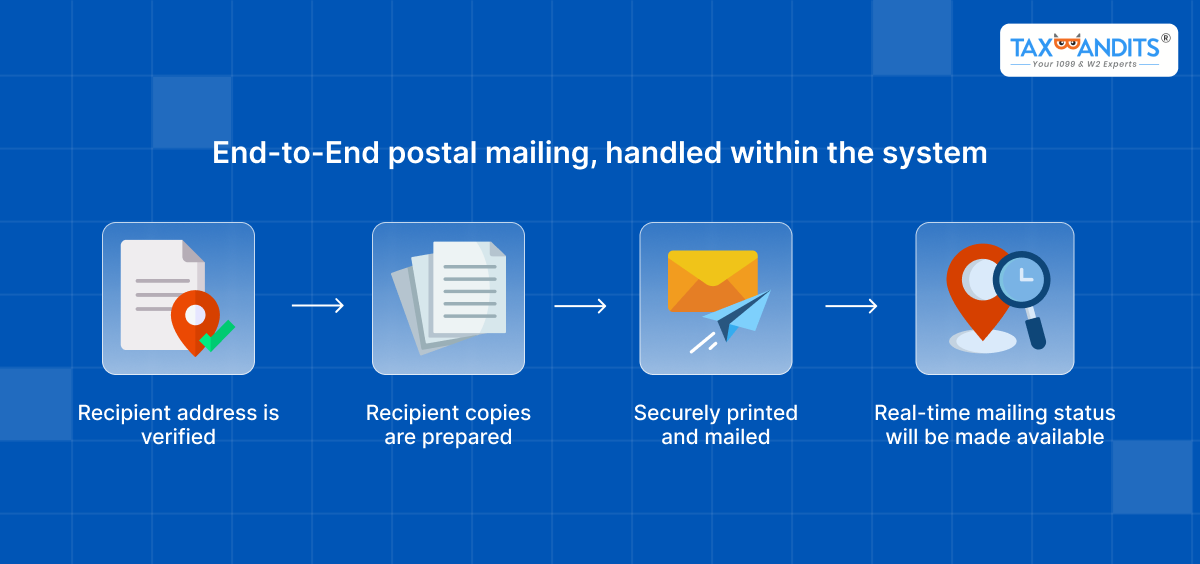 TAXBANDITS®
Your 1099 & W2 Experts

End-to-End postal mailing, handled within the system

Recipient address is verified

Recipient copies are prepared

Securely printed and mailed

Real-time mailing status will be made available